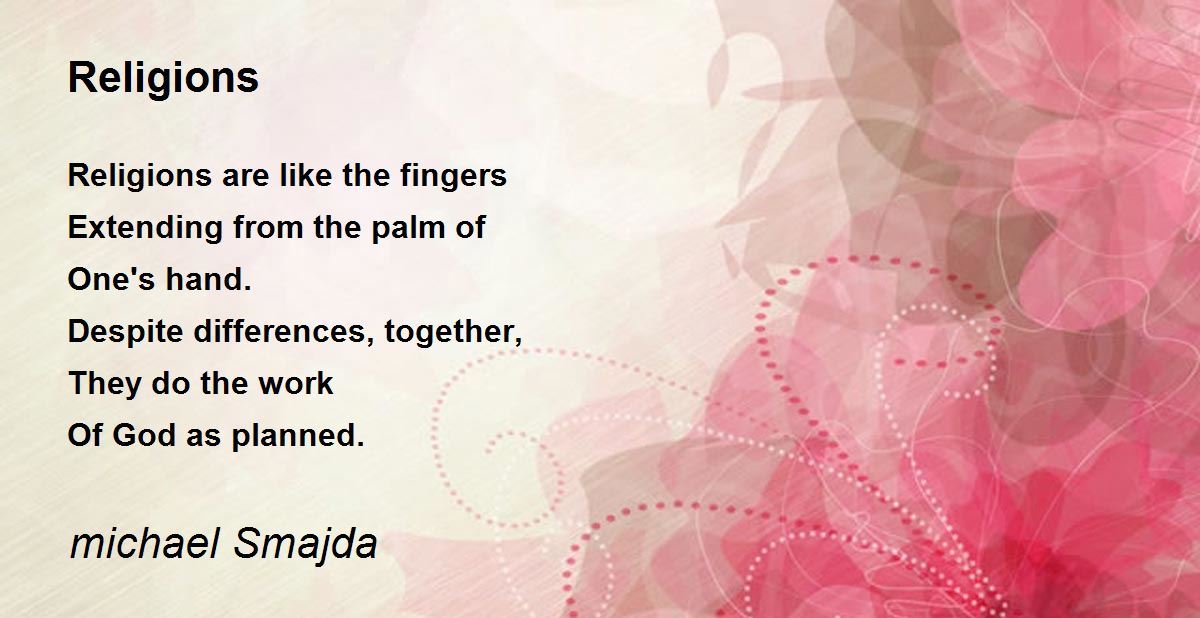 Religions

Religions are like the fingers
Extending from the palm of
One's hand.
Despite differences, together,
They do the work
Of God as planned.

michael Smajda